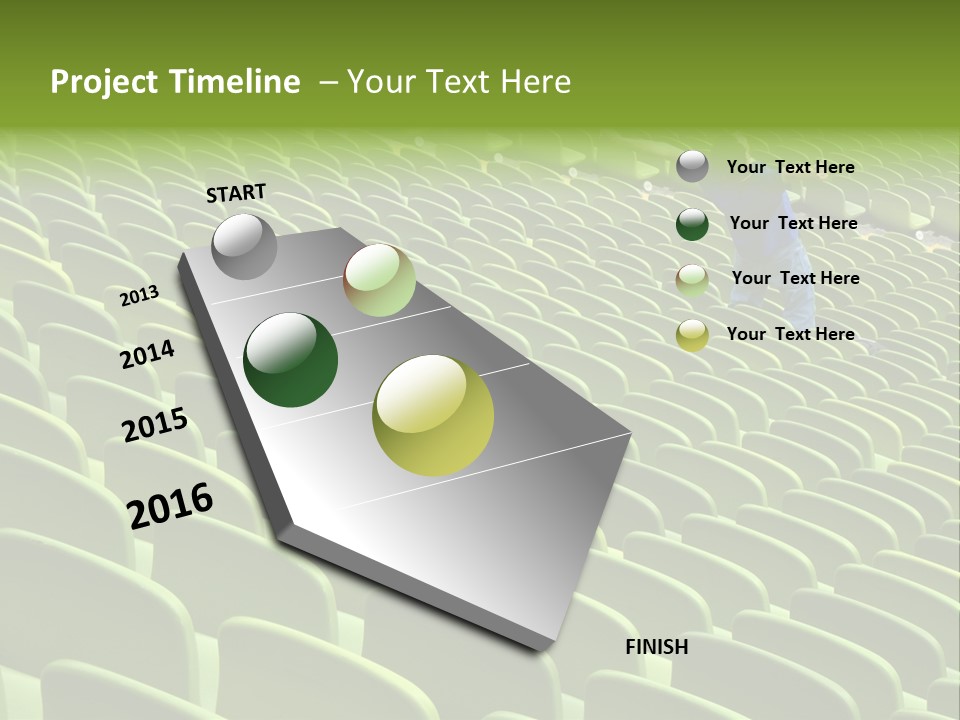 Project Timeline – Your Text Here

START

2013

2014

2015

2016

FINISH

Your Text Here

Your Text Here

Your Text Here

Your Text Here